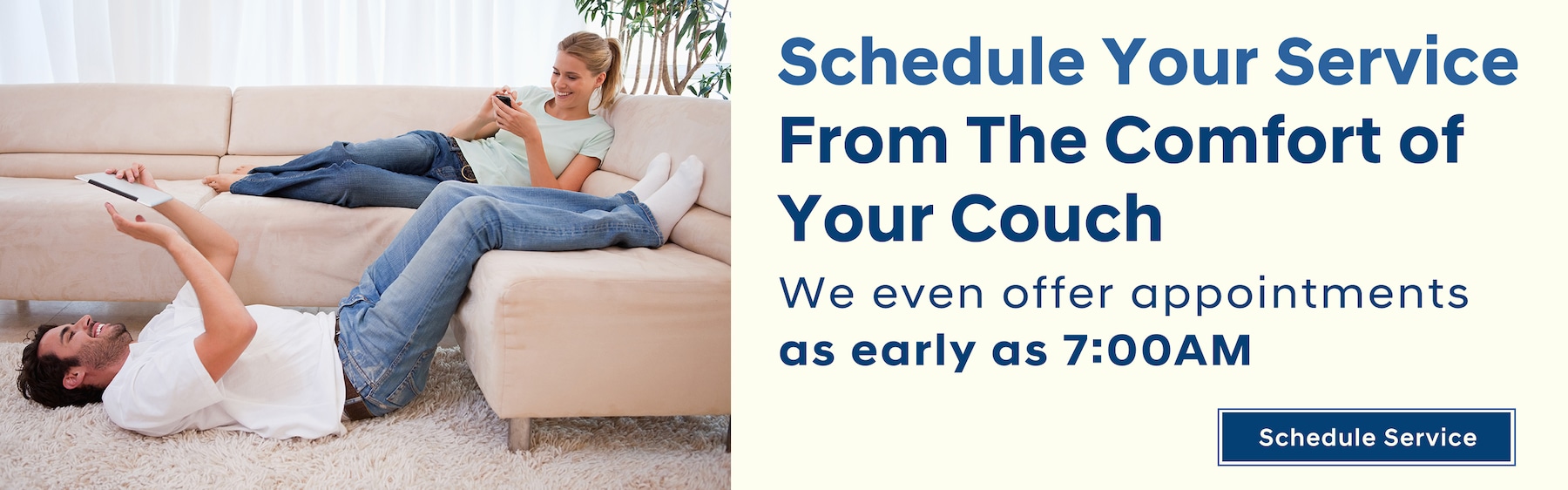 Schedule Your Service From The Comfort of Your Couch

We even offer appointments as early as 7:00AM

Schedule Service